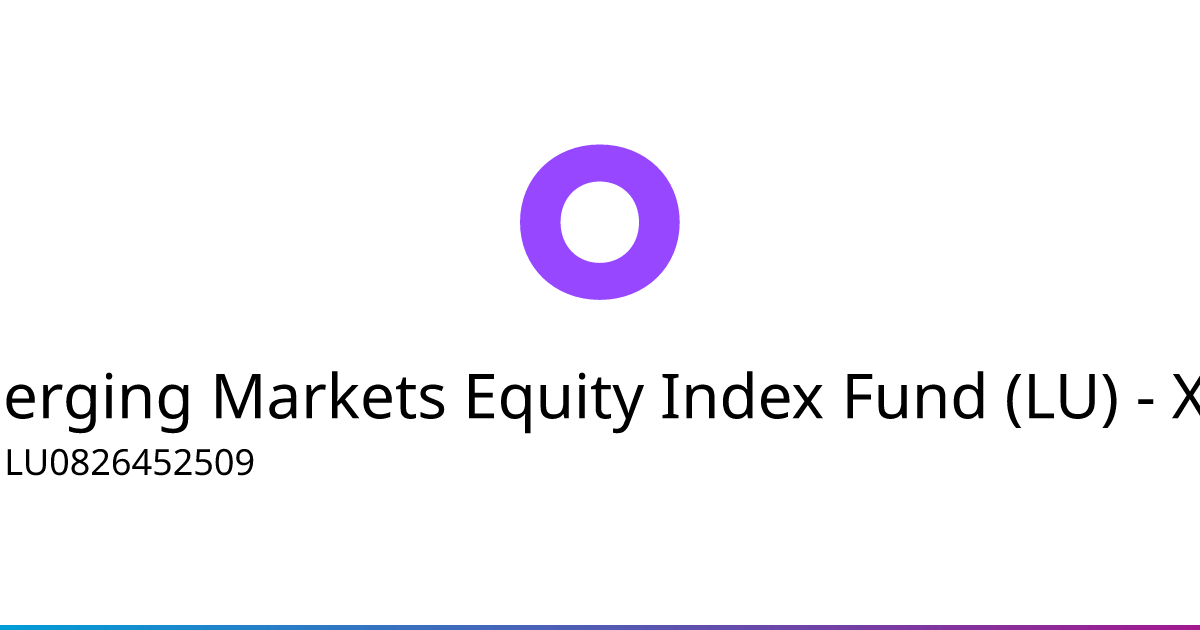 erging Markets Equity Index Fund (LU) - X
LU0826452509